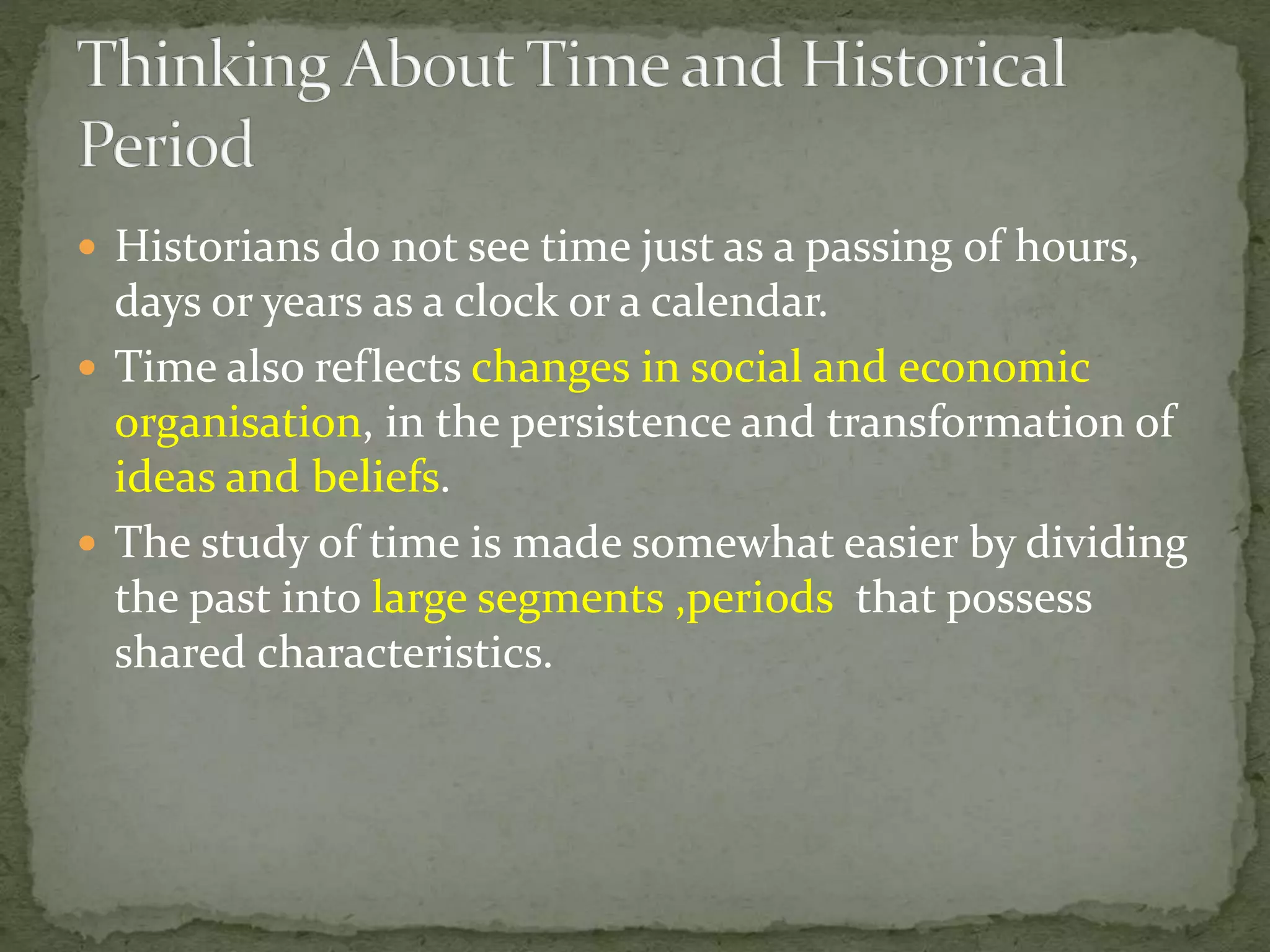 Thinking About Time and Historical Period

- Historians do not see time just as a passing of hours, days or years as a clock or a calendar.
- Time also reflects changes in social and economic organisation, in the persistence and transformation of ideas and beliefs.
- The study of time is made somewhat easier by dividing the past into large segments ,periods that possess shared characteristics.